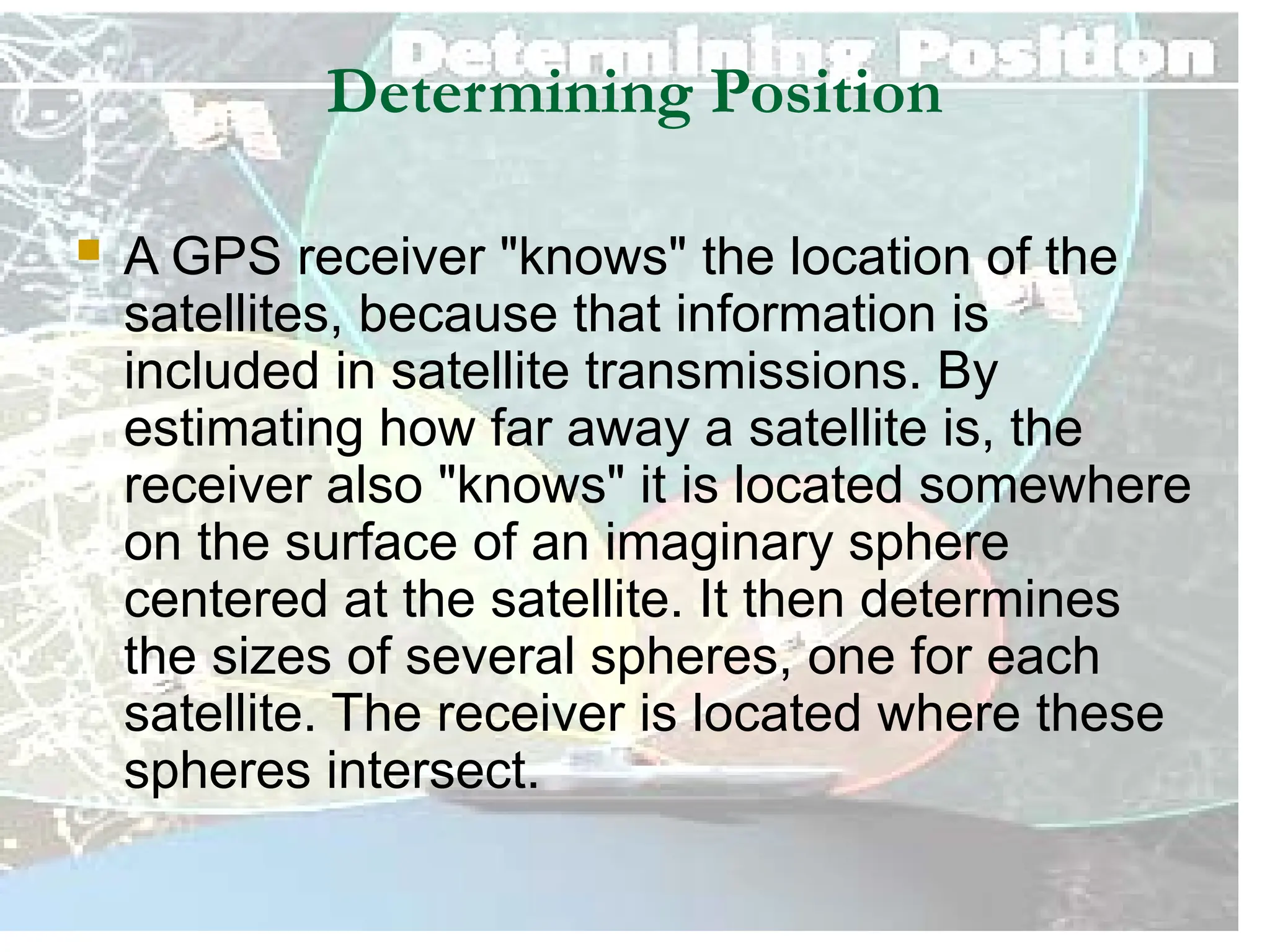 Determining Position

Determining Position

A GPS receiver "knows" the location of the satellites, because that information is included in satellite transmissions. By estimating how far away a satellite is, the receiver also "knows" it is located somewhere on the surface of an imaginary sphere centered at the satellite. It then determines the sizes of several spheres, one for each satellite. The receiver is located where these spheres intersect.